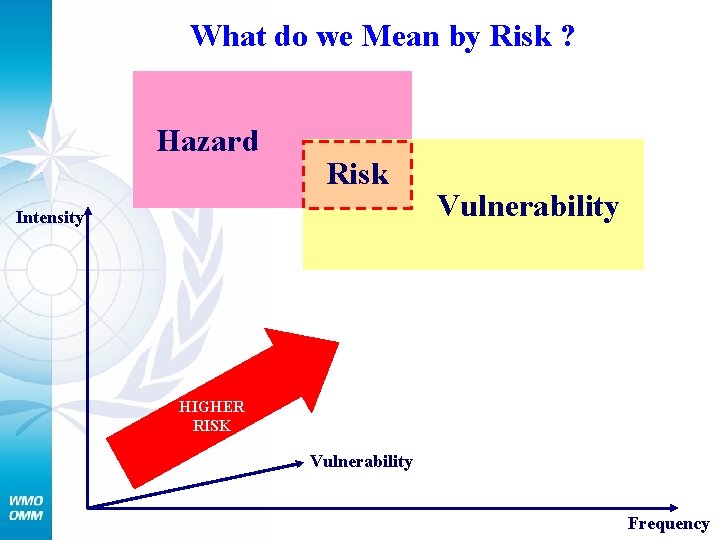 What do we Mean by Risk ?

Hazard

Risk

Vulnerability

Intensity

HIGHER RISK

Vulnerability

Frequency

WMO
OMM